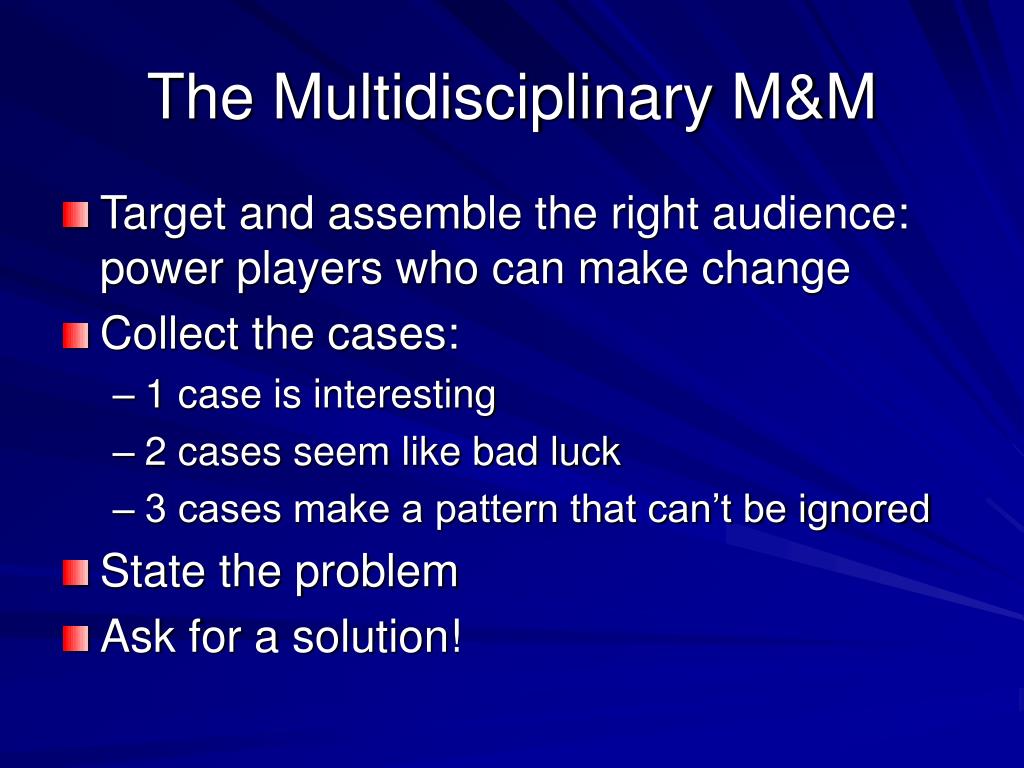 The Multidisciplinary M&M

Target and assemble the right audience: power players who can make change

Collect the cases:

– 1 case is interesting

– 2 cases seem like bad luck

– 3 cases make a pattern that can’t be ignored

State the problem

Ask for a solution!